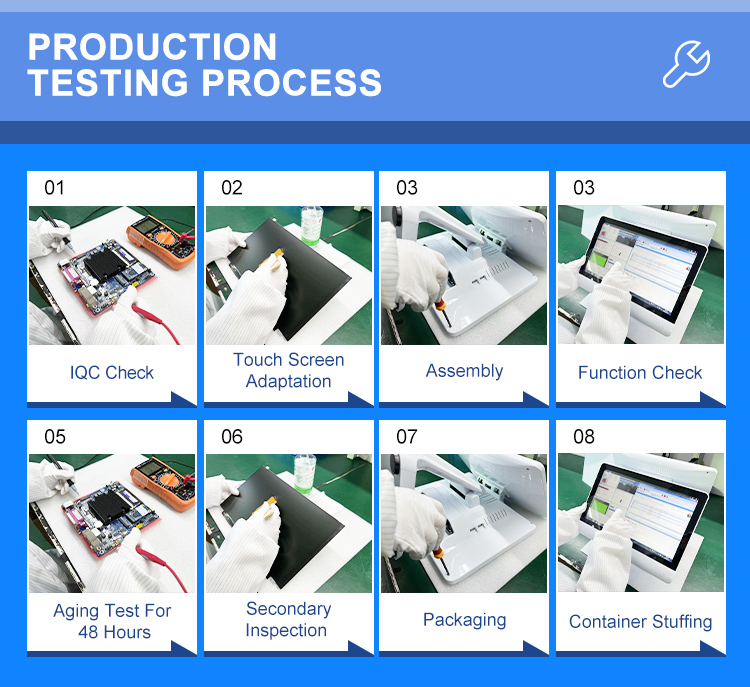 PRODUCTION TESTING PROCESS

01

IQC Check

02

Touch Screen Adaptation

03

Assembly

03

Function Check

05

Aging Test For 48 Hours

06

Secondary Inspection

07

Packaging

08

Container Stuffing